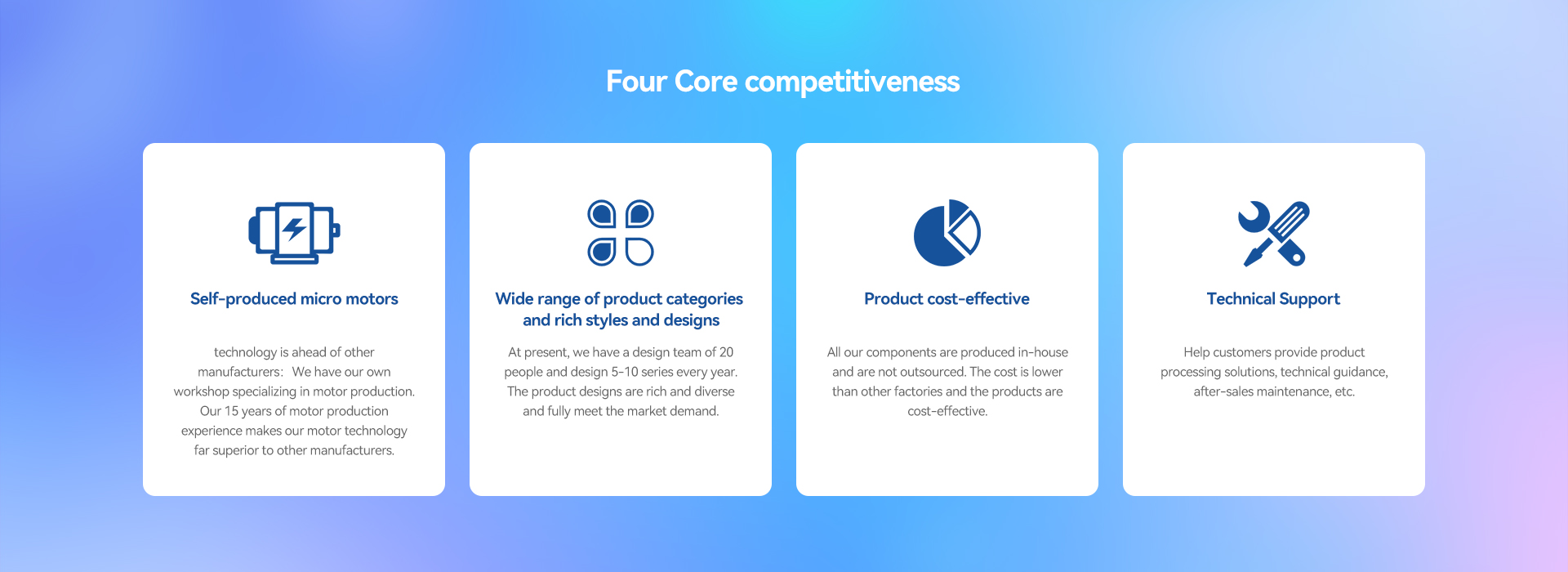 Four Core competitiveness

Self-produced micro motors

technology is ahead of other manufacturers: We have our own workshop specializing in motor production. Our 15 years of motor production experience makes our motor technology far superior to other manufacturers.

Wide range of product categories and rich styles and designs

At present, we have a design team of 20 people and design 5-10 series every year. The product designs are rich and diverse and fully meet the market demand.

Product cost-effective

All our components are produced in-house and are not outsourced. The cost is lower than other factories and the products are cost-effective.

Technical Support

Help customers provide product processing solutions, technical guidance, after-sales maintenance, etc.